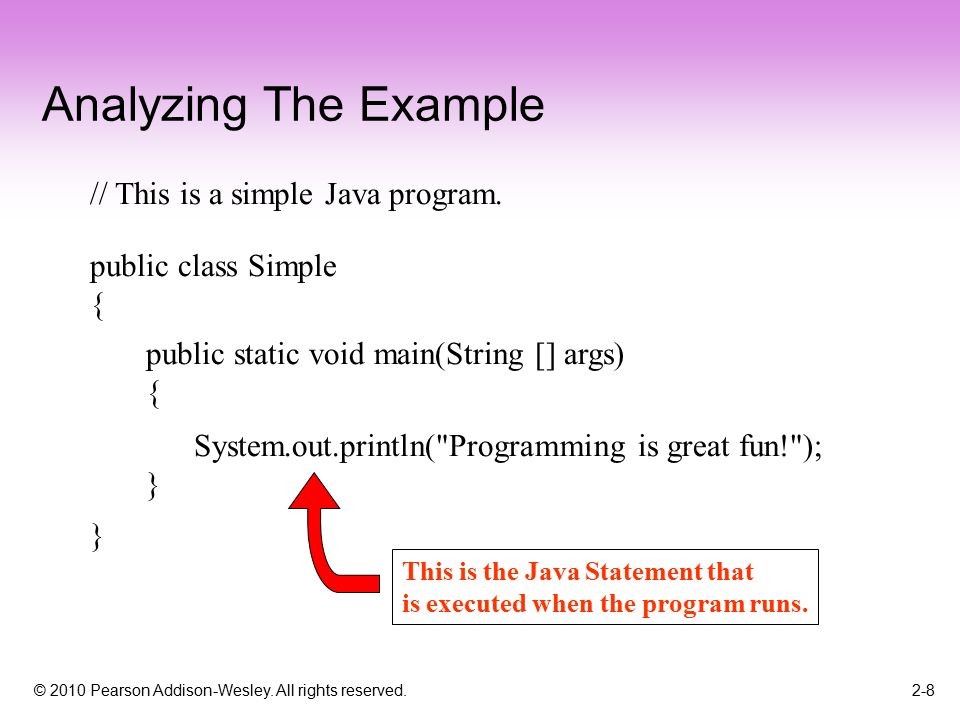 Analyzing The Example

// This is a simple Java program.

public class Simple
{
public static void main(String [] args)
{
System.out.println("Programming is great fun!");
}
}

This is the Java Statement that is executed when the program runs.

© 2010 Pearson Addison-Wesley. All rights reserved.

2-8